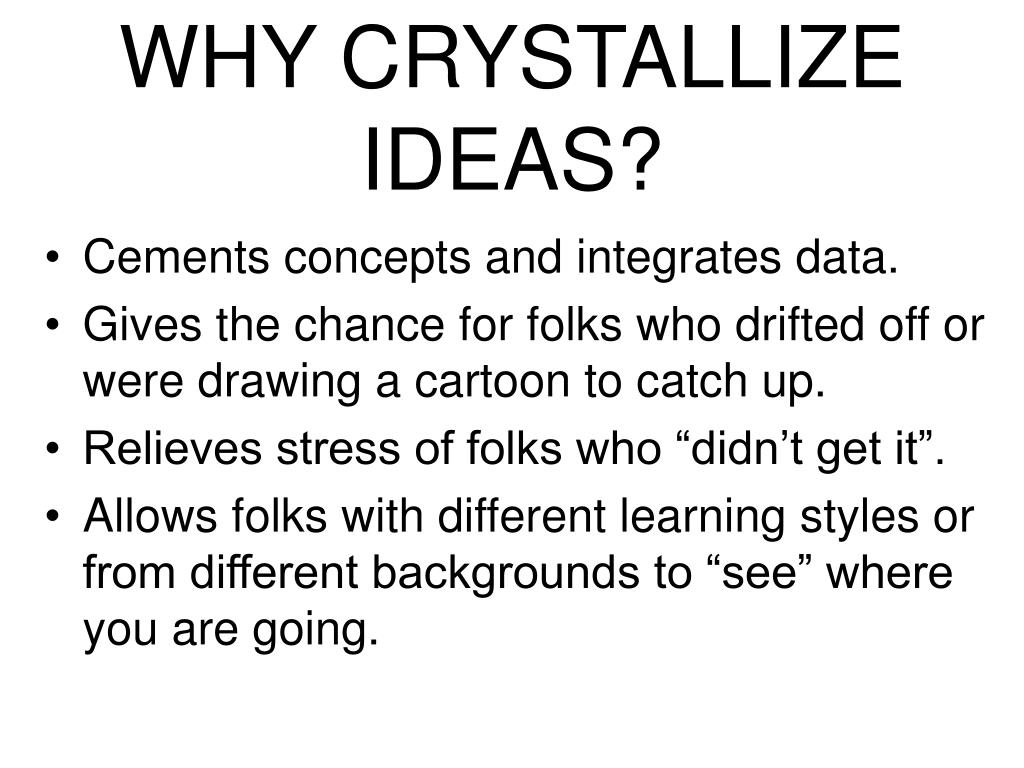 WHY CRYSTALLIZE IDEAS?

• Cements concepts and integrates data.
• Gives the chance for folks who drifted off or were drawing a cartoon to catch up.
• Relieves stress of folks who “didn’t get it”.
• Allows folks with different learning styles or from different backgrounds to “see” where you are going.